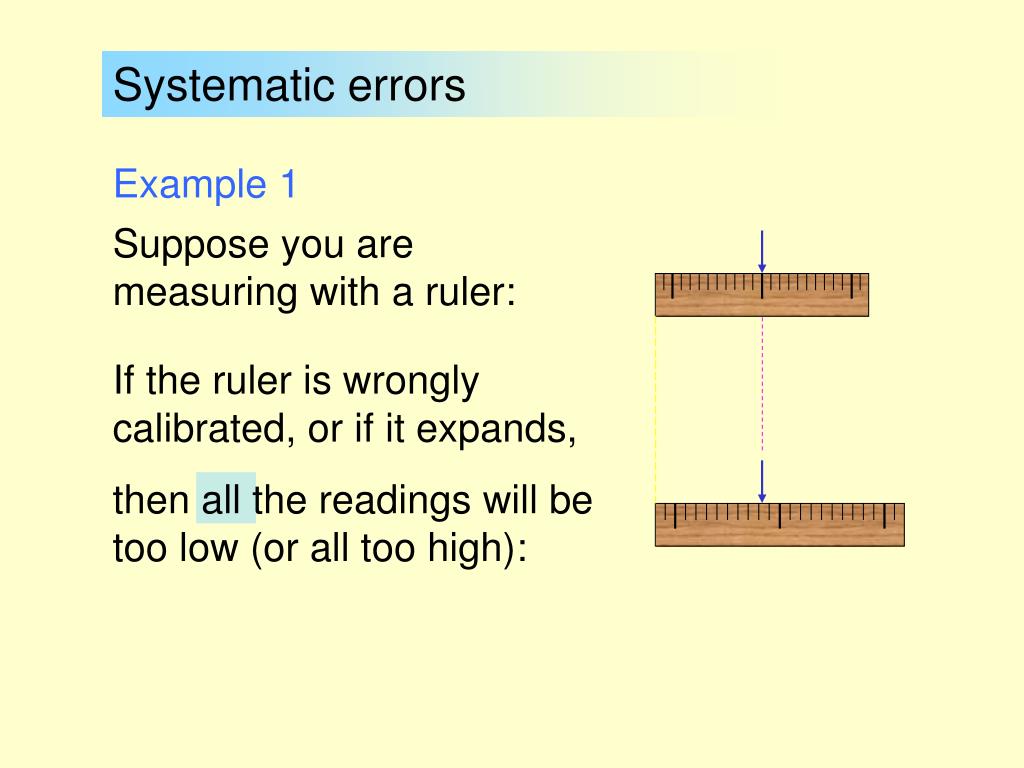 Systematic errors

Example 1

Suppose you are measuring with a ruler:

If the ruler is wrongly calibrated, or if it expands,

then all the readings will be too low (or all too high):